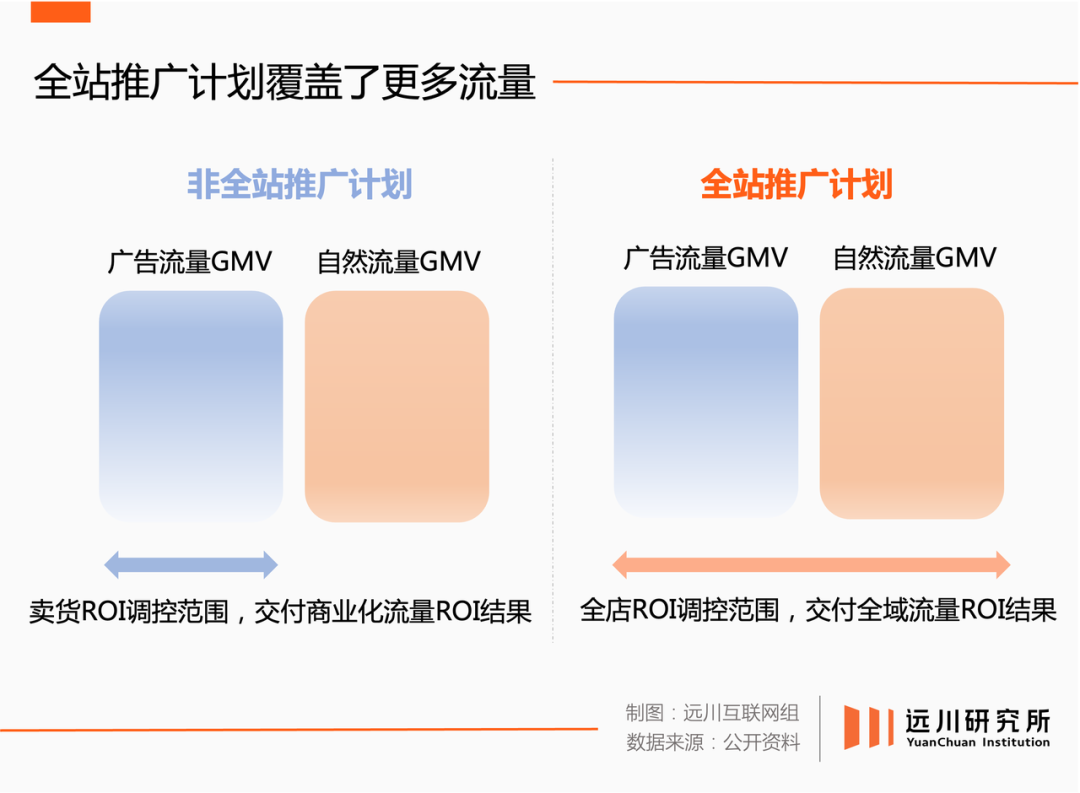 全站推广计划覆盖了更多流量

非全站推广计划

广告流量GMV

自然流量GMV

卖货ROI调控范围，交付商业化流量ROI结果

全站推广计划

广告流量GMV

自然流量GMV

全店ROI调控范围，交付全域流量ROI结果

制图：远川互联网组
数据来源：公开资料

远川研究所
YuanChuan Institution